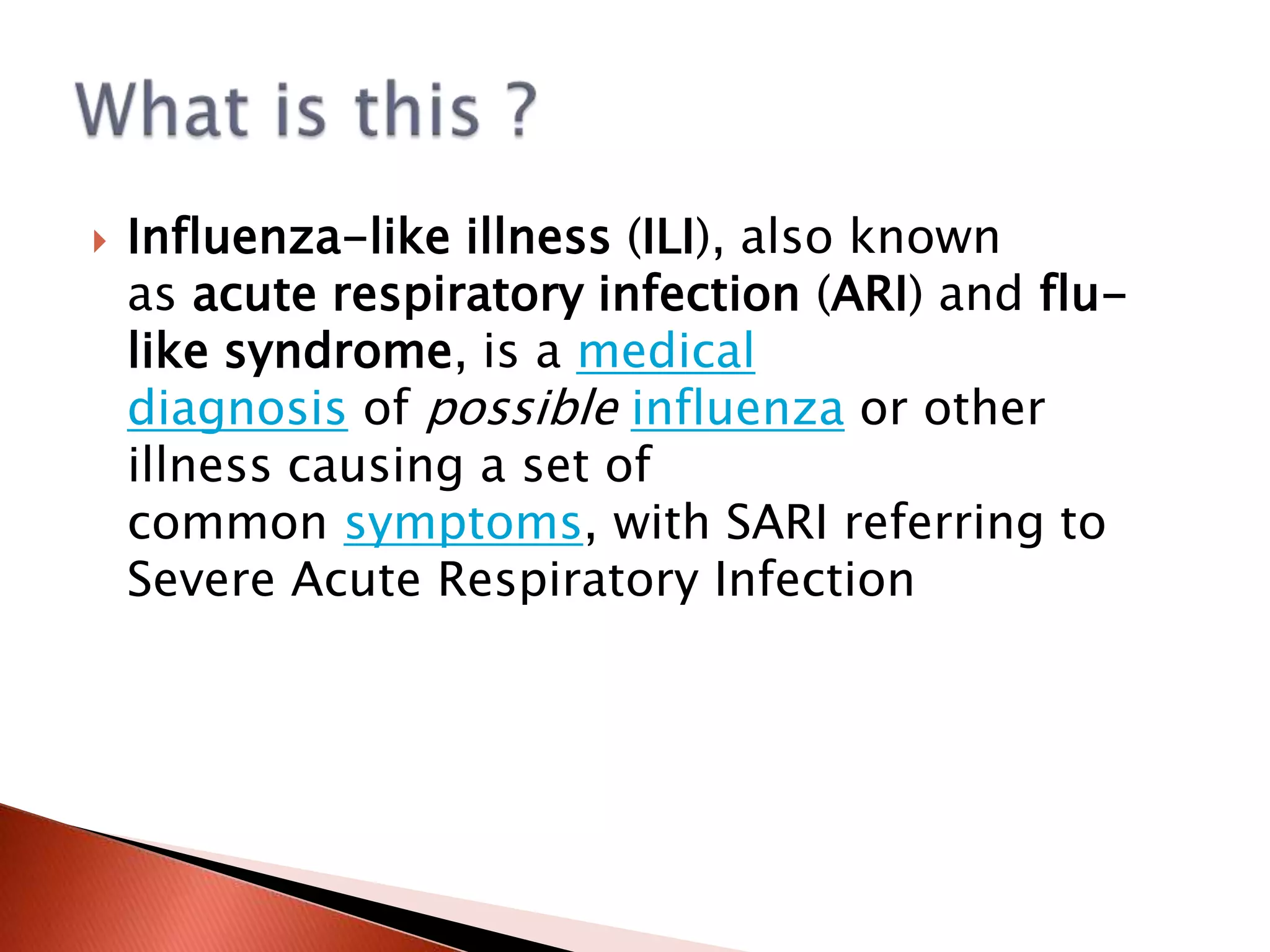 What is this ?

Influenza-like illness (ILI), also known as acute respiratory infection (ARI) and flu-like syndrome, is a medical diagnosis of possible influenza or other illness causing a set of common symptoms, with SARI referring to Severe Acute Respiratory Infection